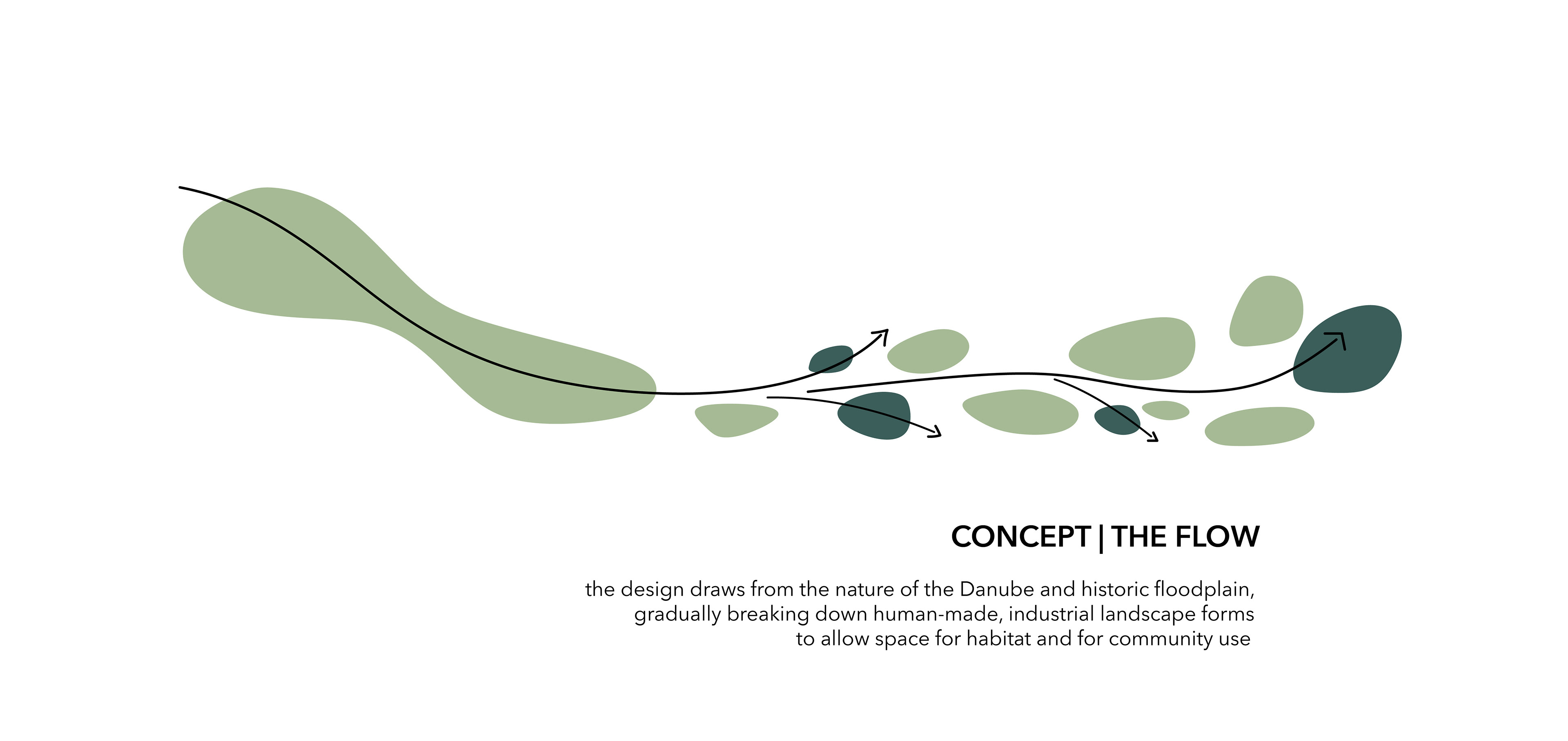 CONCEPT | THE FLOW

the design draws from the nature of the Danube and historic floodplain, gradually breaking down human-made, industrial landscape forms to allow space for habitat and for community use